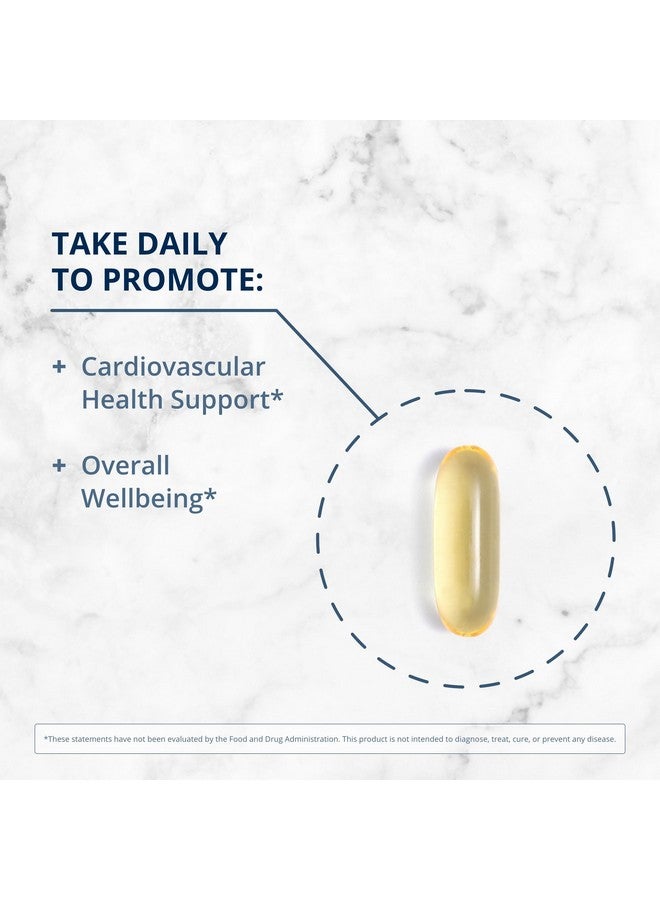 TAKE DAILY TO PROMOTE:

+ Cardiovascular Health Support*

+ Overall Wellbeing*

*These statements have not been evaluated by the Food and Drug Administration. This product is not intended to diagnose, treat, cure, or prevent any disease.